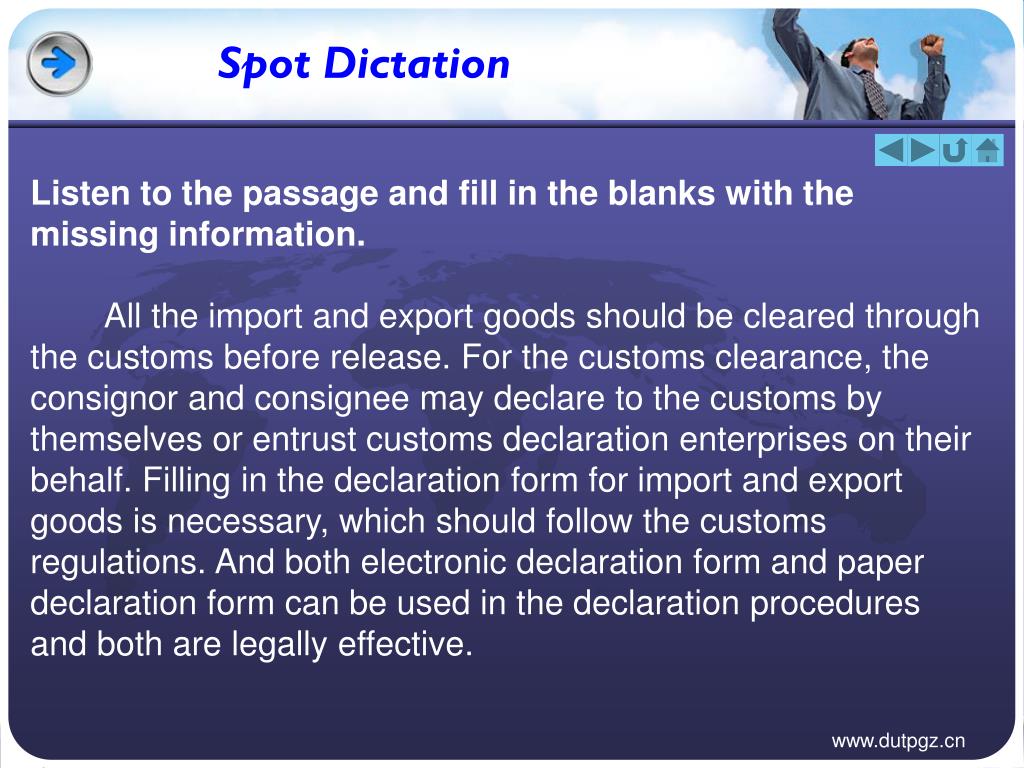 Spot Dictation

Listen to the passage and fill in the blanks with the missing information.

All the import and export goods should be cleared through the customs before release. For the customs clearance, the consignor and consignee may declare to the customs by themselves or entrust customs declaration enterprises on their behalf. Filling in the declaration form for import and export goods is necessary, which should follow the customs regulations. And both electronic declaration form and paper declaration form can be used in the declaration procedures and both are legally effective.

www.dutpgz.cn